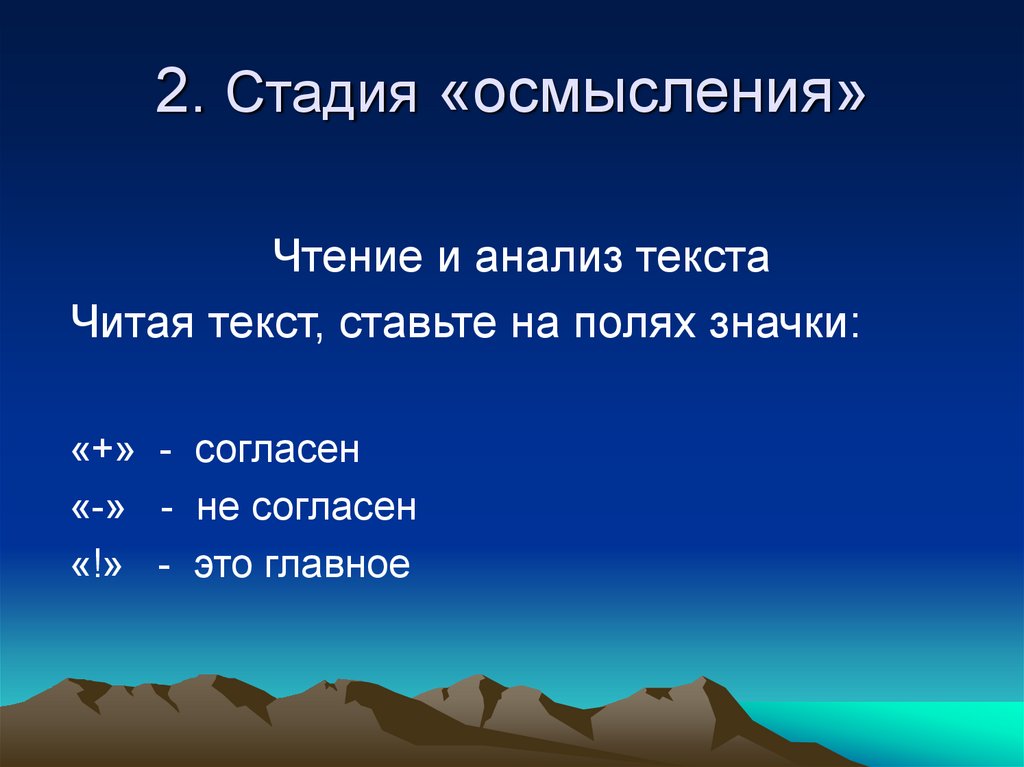 2. Стадия «осмысления»

Чтение и анализ текста

Читая текст, ставьте на полях значки:

«+» - согласен
«-» - не согласен
«!» - это главное